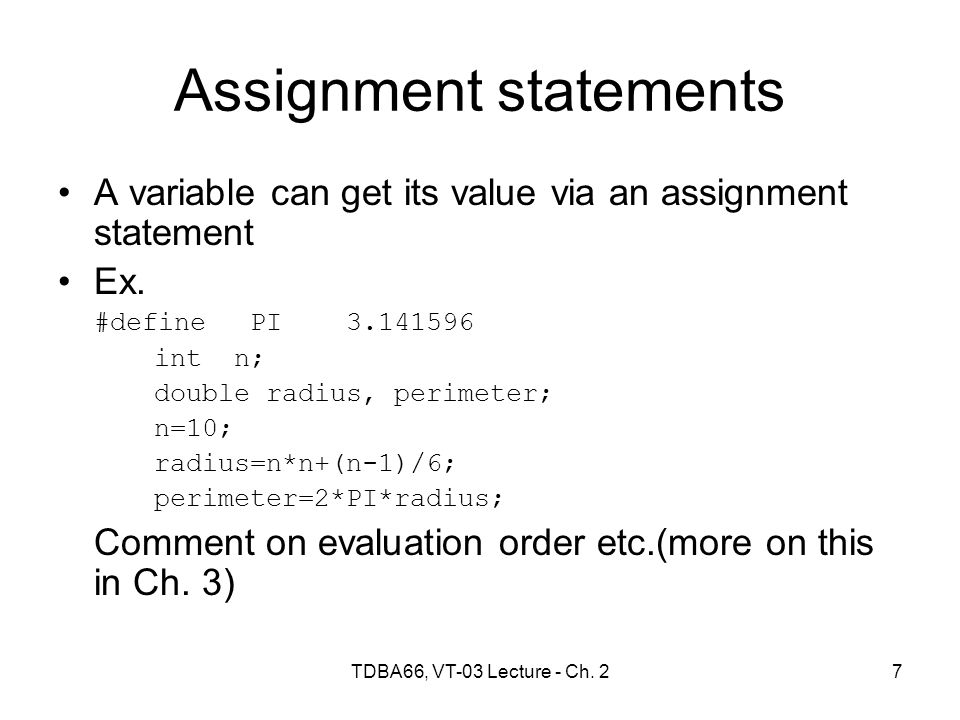 Assignment statements

• A variable can get its value via an assignment statement

• Ex.

#define PI 3.141596
int n;
double radius, perimeter;
n=10;
radius=n*n+(n-1)/6;
perimeter=2*PI*radius;

Comment on evaluation order etc.(more on this in Ch. 3)

TDBA66, VT-03 Lecture - Ch. 2

7